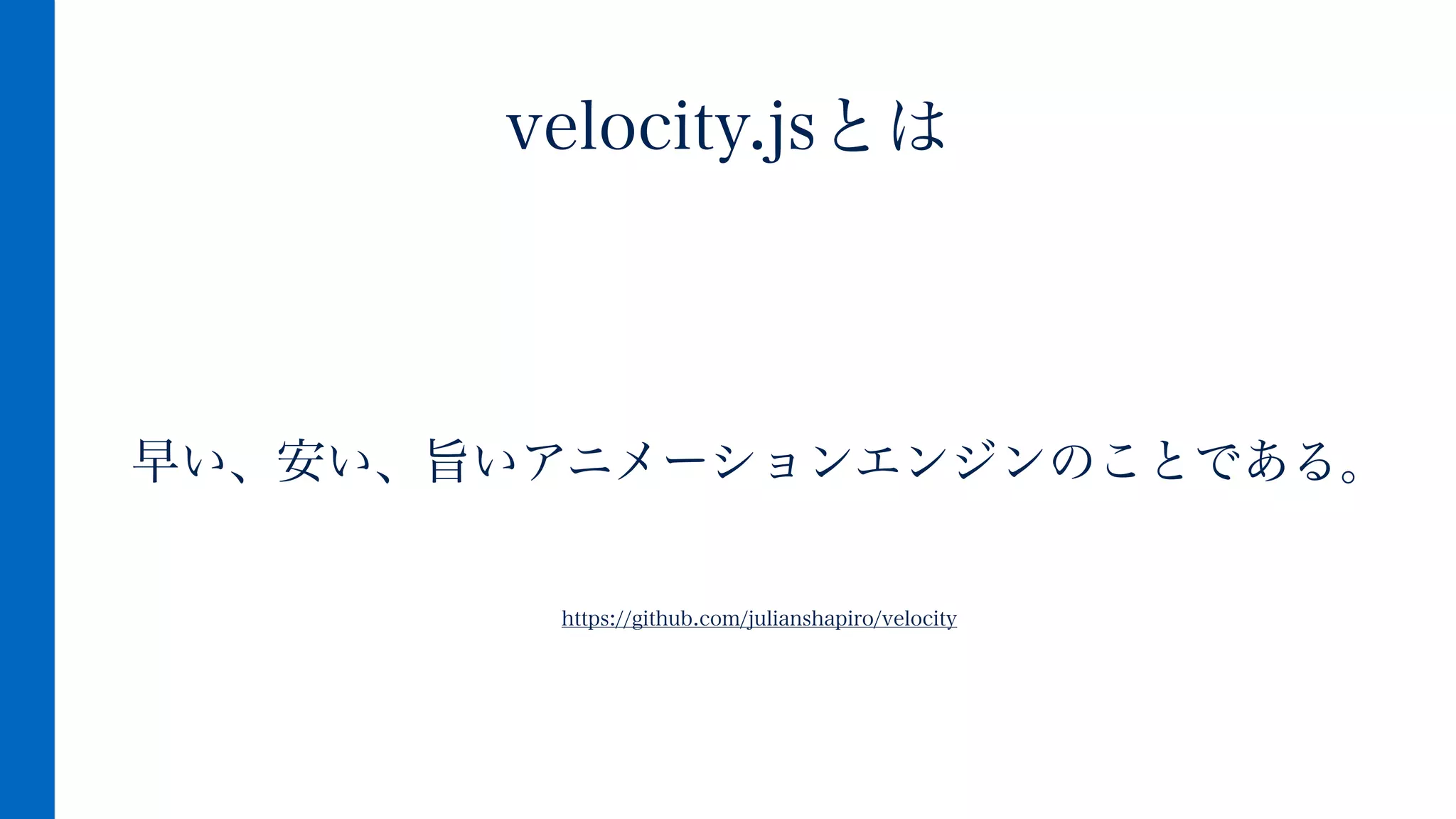 velocity.jsとは

早い、安い、旨いアニメーションエンジンのことである。

https://github.com/julianshapiro/velocity